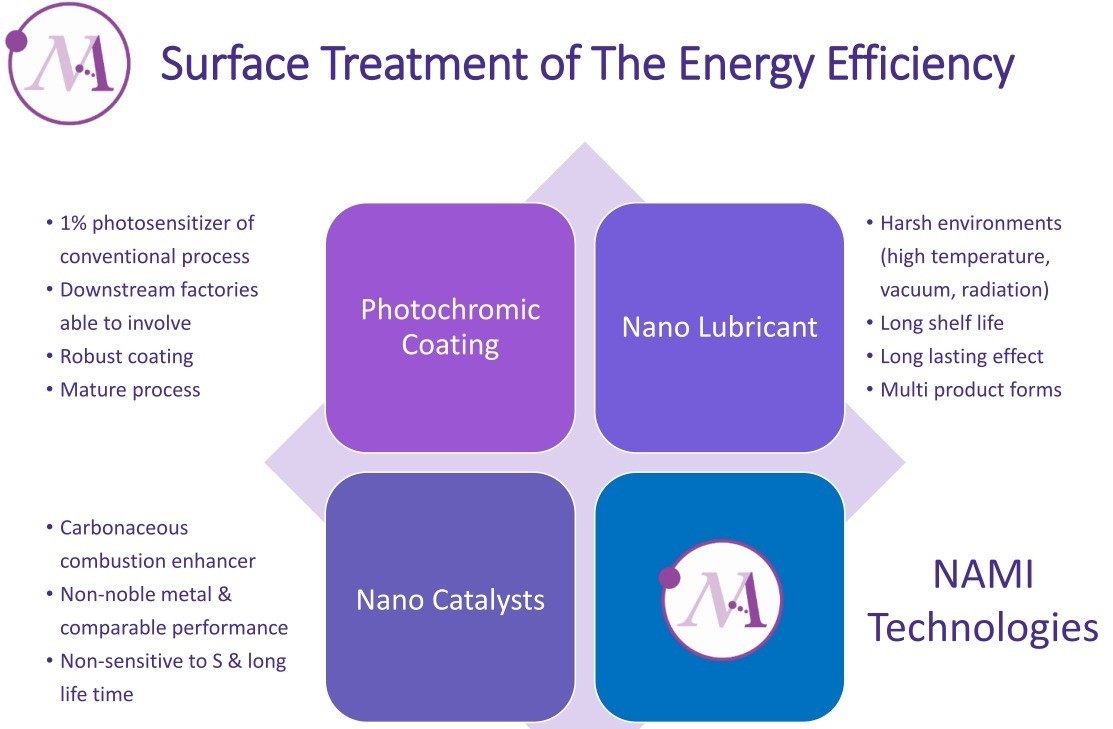 Surface Treatment of The Energy Efficiency

• 1% photosensitizer of conventional process
• Downstream factories able to involve
• Robust coating
• Mature process

Photochromic Coating

Nano Lubricant

• Harsh environments (high temperature, vacuum, radiation)
• Long shelf life
• Long lasting effect
• Multi product forms

• Carbonaceous combustion enhancer
• Non-noble metal & comparable performance
• Non-sensitive to S & long life time

Nano Catalysts

NAMI Technologies